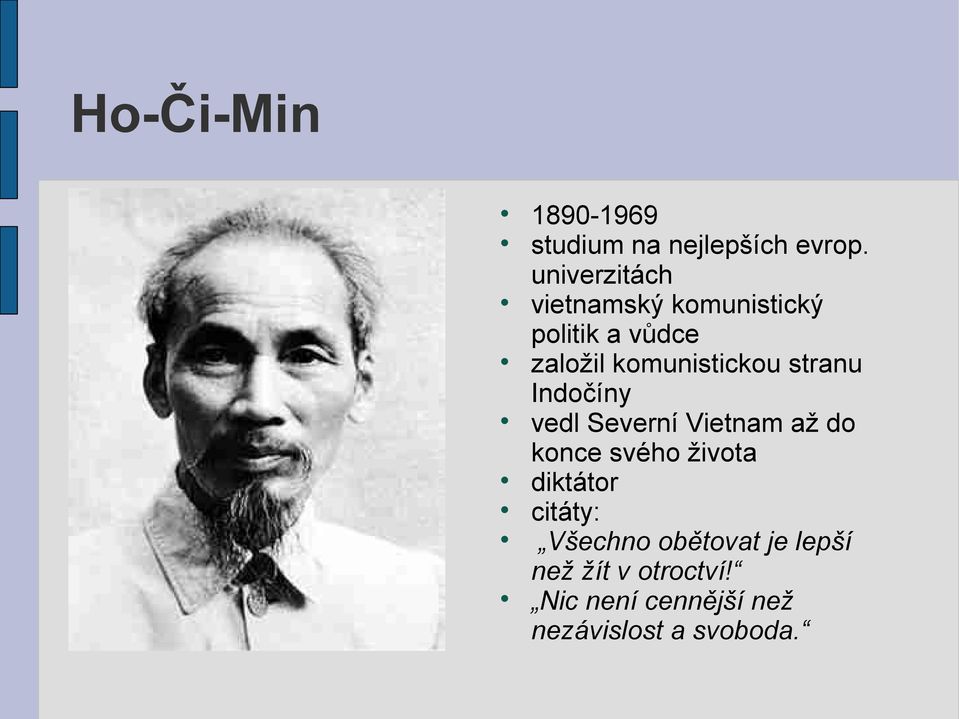 Ho-Či-Min

- 1890-1969
- studium na nejlepších evrop. univerzitách
- vietnamský komunistický politik a vůdce
- založil komunistickou stranu Indočíny
- vedl Severní Vietnam až do konce svého života
- diktátor
- citáty:
- „Všechno obětovat je lepší než žít v otroctví!“
- „Nic není cennější než nezávislost a svoboda.“